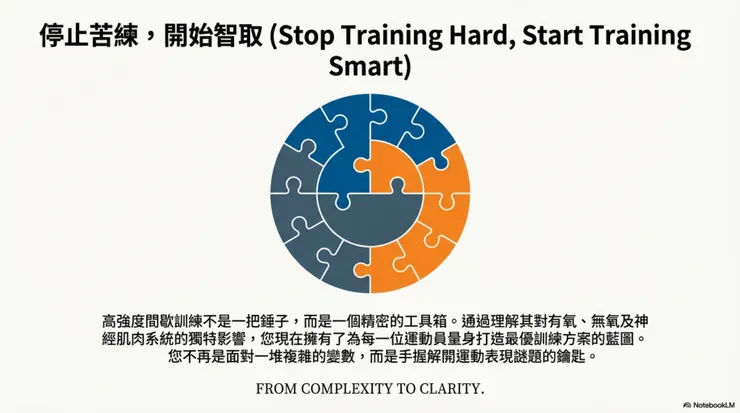 停止苦練，開始智取 (Stop Training Hard, Start Training Smart)

高強度間歇訓練不是一把錘子，而是一個精密的工具箱。通過理解其對有氧、無氧及神經肌肉系統的獨特影響，您現在擁有了為每一位運動員量身打造最優訓練方案的藍圖。您不再是面對一堆複雜的變數，而是手握解開運動表現謎題的鑰匙。

FROM COMPLEXITY TO CLARITY.

NotebookLM